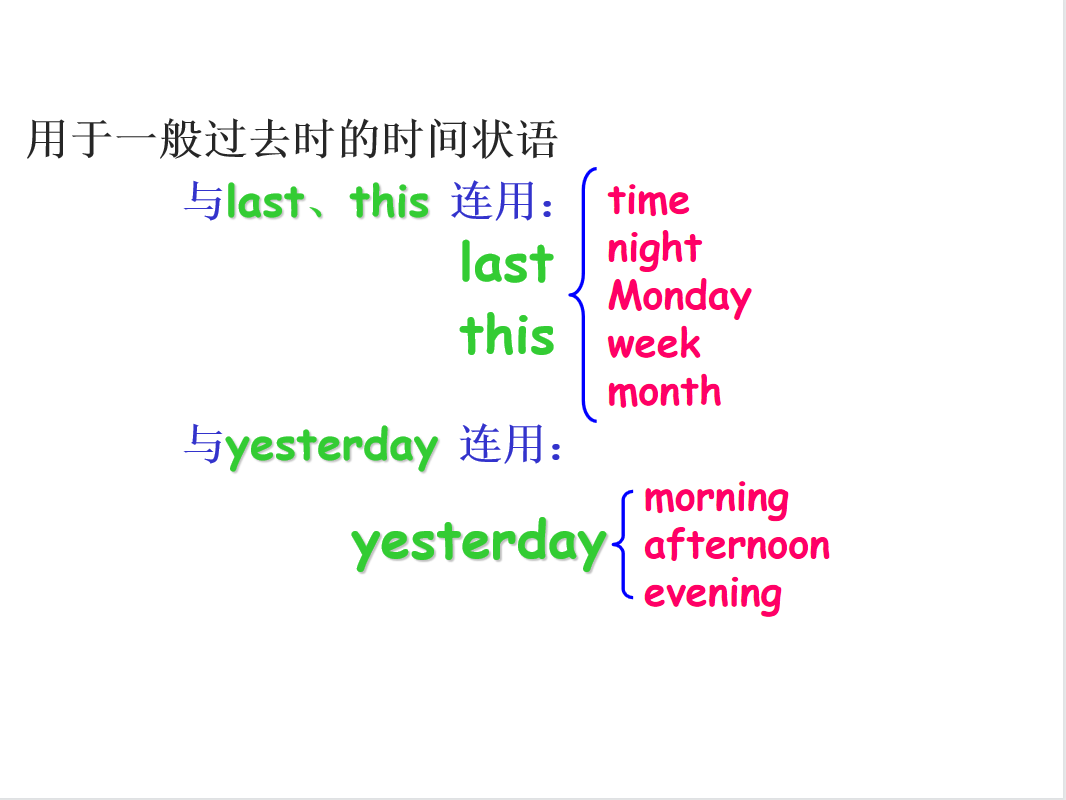 用于一般过去时的时间状语

与last、this 连用：

last
this

time
night
Monday
week
month

与yesterday 连用：

yesterday

morning
afternoon
evening